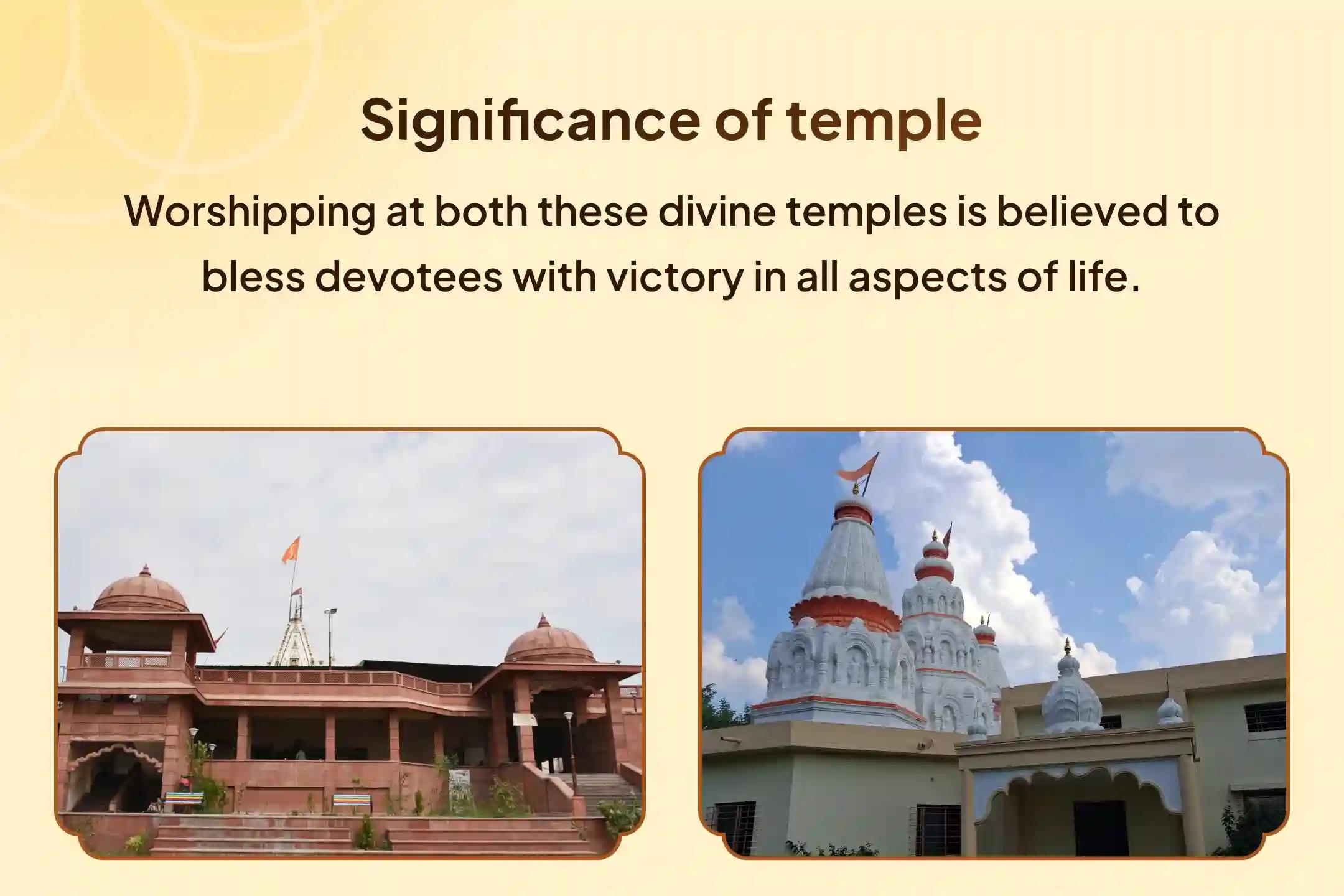 Significance of temple

Worshipping at both these divine temples is believed to bless devotees with victory in all aspects of life.